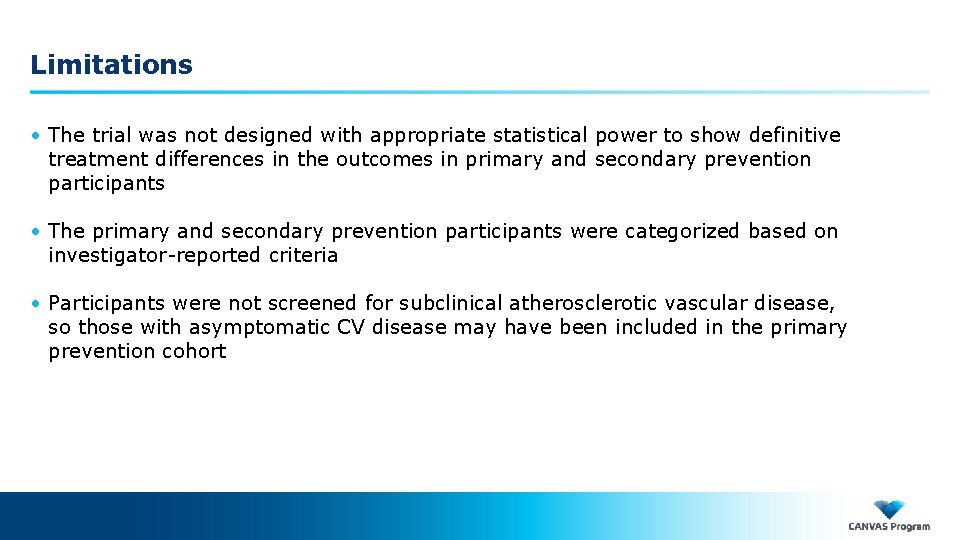 Limitations

• The trial was not designed with appropriate statistical power to show definitive treatment differences in the outcomes in primary and secondary prevention participants

• The primary and secondary prevention participants were categorized based on investigator-reported criteria

• Participants were not screened for subclinical atherosclerotic vascular disease, so those with asymptomatic CV disease may have been included in the primary prevention cohort

CANVAS Program